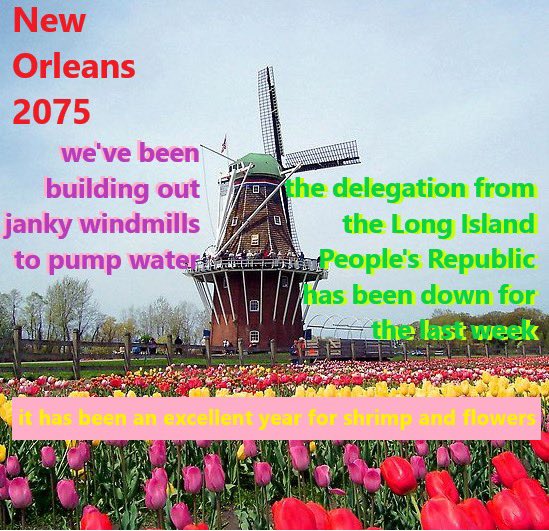 New Orleans 2075

we've been building out janky windmills to pump water

the delegation from the Long Island People's Republic has been down for the last week

it has been an excellent year for shrimp and flowers